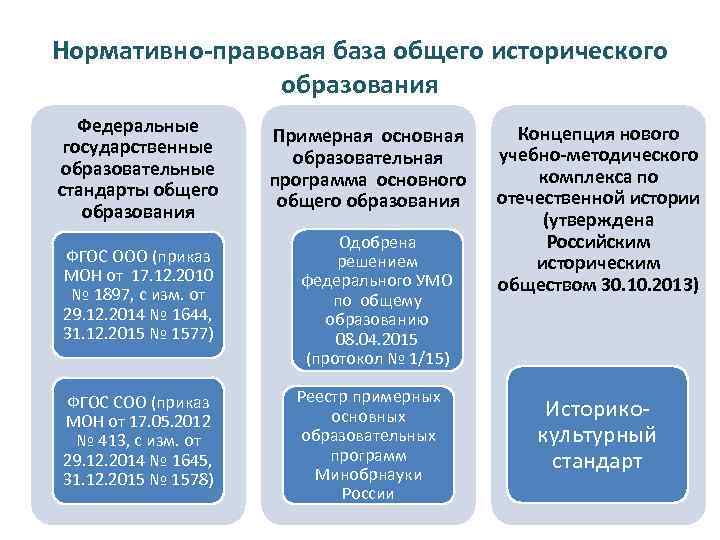 Нормативно-правовая база общего исторического образования

Федеральные государственные образовательные стандарты общего образования

ФГОС ООО (приказ МОН от 17.12.2010 № 1897, с изм. от 29.12.2014 № 1644, 31.12.2015 № 1577)

ФГОС СОО (приказ МОН от 17.05.2012 № 413, с изм. от 29.12.2014 № 1645, 31.12.2015 № 1578)

Примерная основная образовательная программа основного общего образования

Одобрена решением федерального УМО по общему образованию 08.04.2015 (протокол № 1/15)

Реестр примерных основных образовательных программ Минобрнауки России

Концепция нового учебно-методического комплекса по отечественной истории (утверждена Российским историческим обществом 30.10.2013)

Историко-культурный стандарт